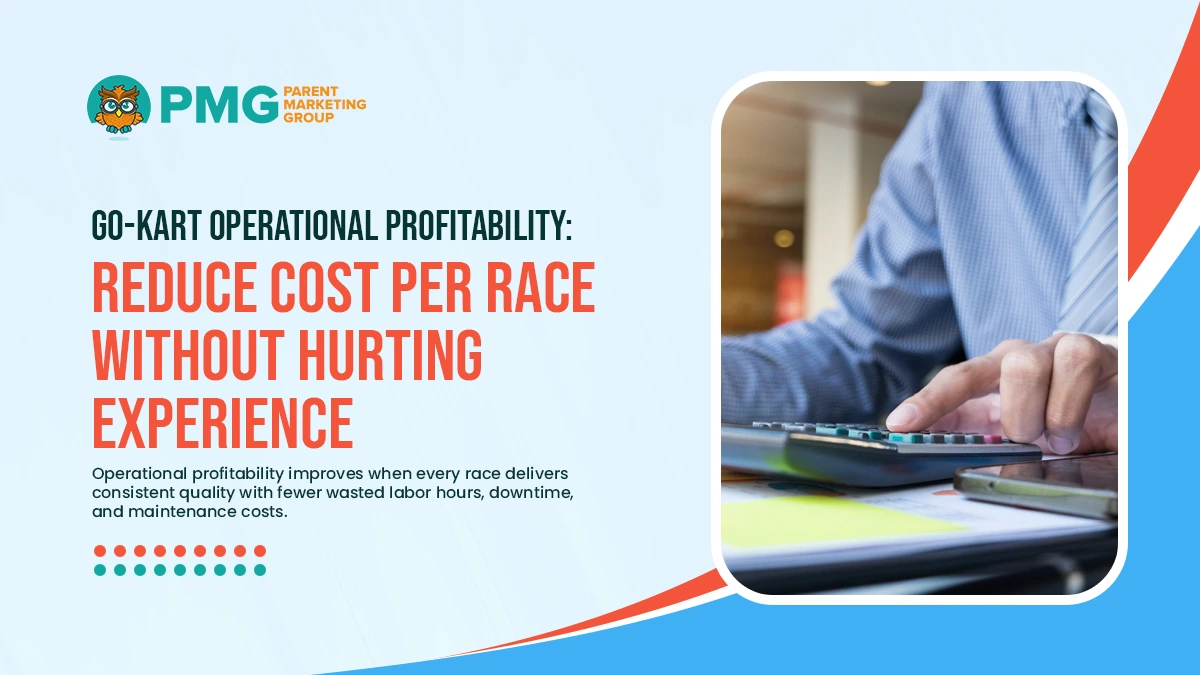 PMG PARENT MARKETING GROUP

GO-KART OPERATIONAL PROFITABILITY:

REDUCE COST PER RACE WITHOUT HURTING EXPERIENCE

Operational profitability improves when every race delivers consistent quality with fewer wasted labor hours, downtime, and maintenance costs.